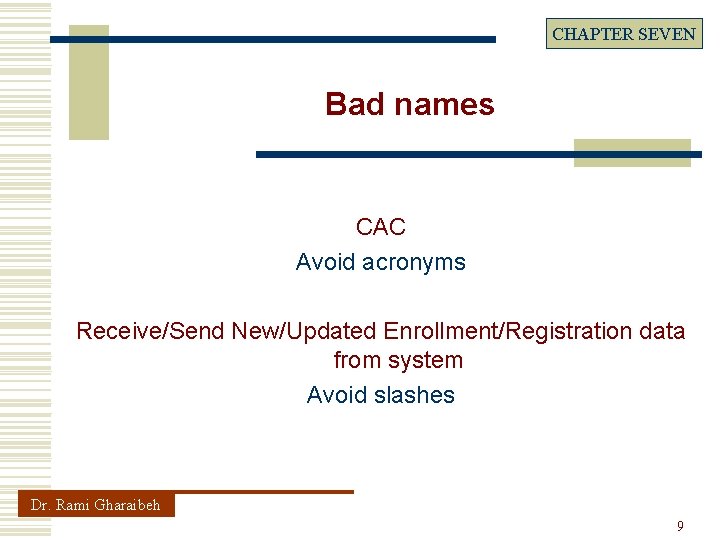 CHAPTER SEVEN

Bad names

CAC

Avoid acronyms

Receive/Send New/Updated Enrollment/Registration data from system

Avoid slashes

Dr. Rami Gharaibeh

9